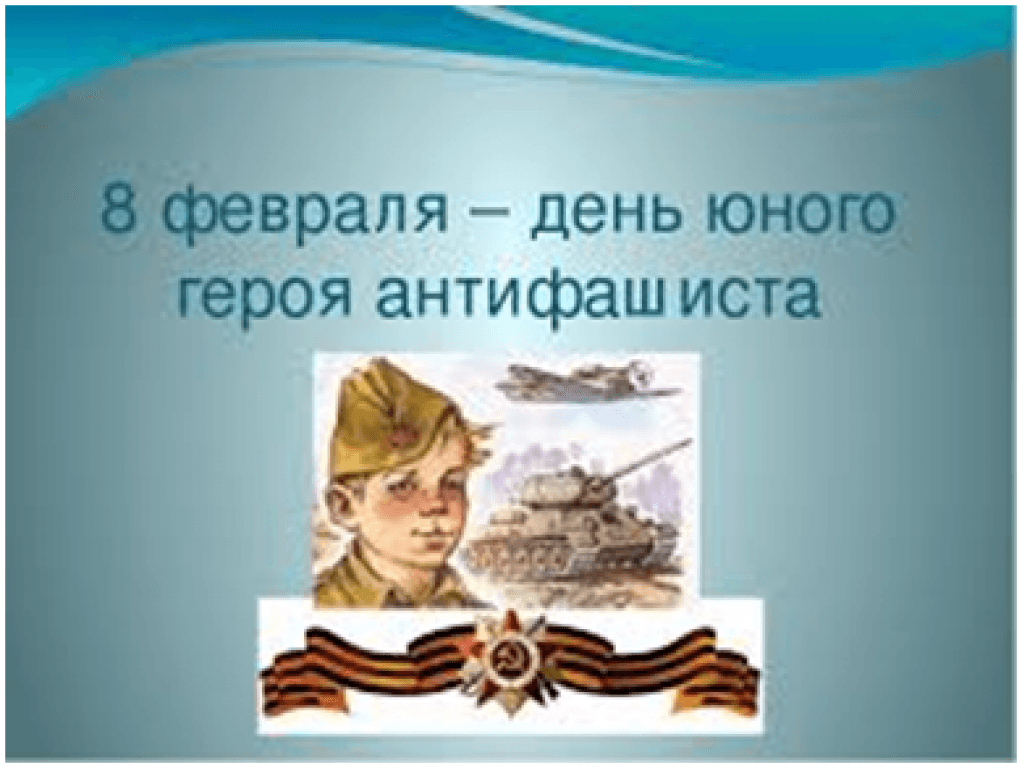 8 февраля – день юного героя антифашиста